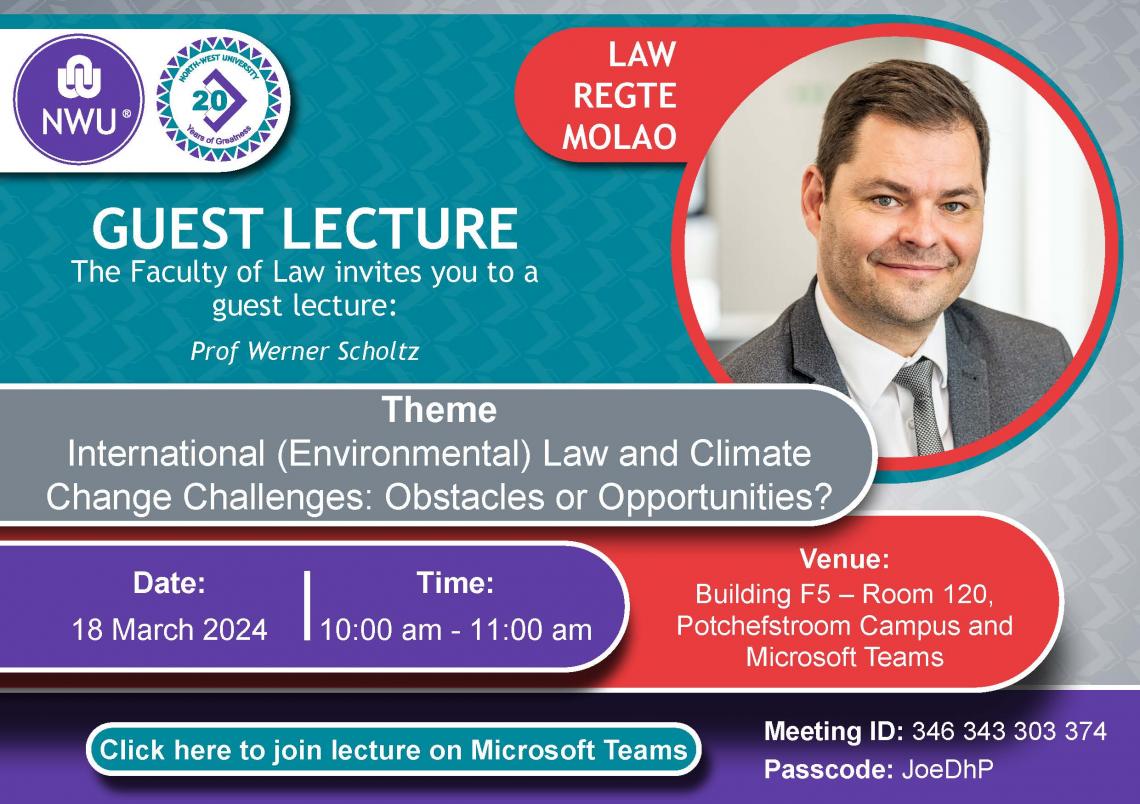 NWU®

NORTH-WEST UNIVERSITY
20
Years of Greatness

LAW
REGTE
MOLAO

GUEST LECTURE
The Faculty of Law invites you to a guest lecture:

Prof Werner Scholtz

Theme
International (Environmental) Law and Climate Change Challenges: Obstacles or Opportunities?

Date:
18 March 2024

Time:
10:00 am - 11:00 am

Venue:
Building F5 – Room 120, Potchefstroom Campus and Microsoft Teams

Click here to join lecture on Microsoft Teams

Meeting ID: 346 343 303 374
Passcode: JoeDhP